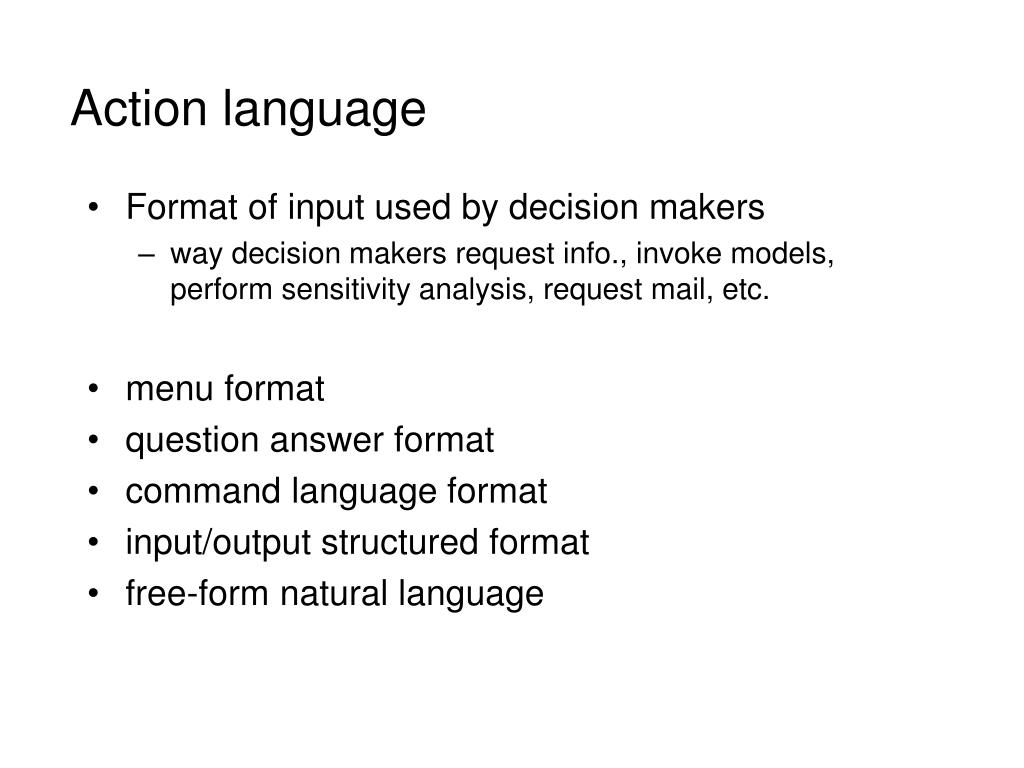 Action language

• Format of input used by decision makers
  – way decision makers request info., invoke models, perform sensitivity analysis, request mail, etc.

• menu format
• question answer format
• command language format
• input/output structured format
• free-form natural language